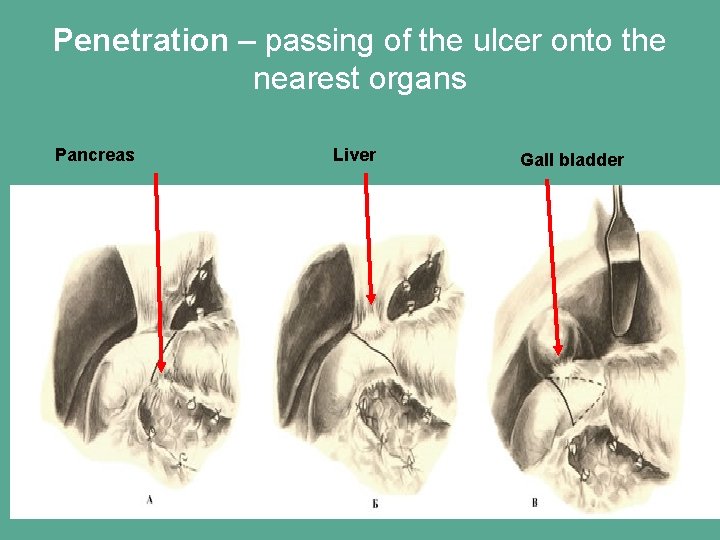 Penetration – passing of the ulcer onto the nearest organs

Pancreas

Liver

Gall bladder

А

Б

В